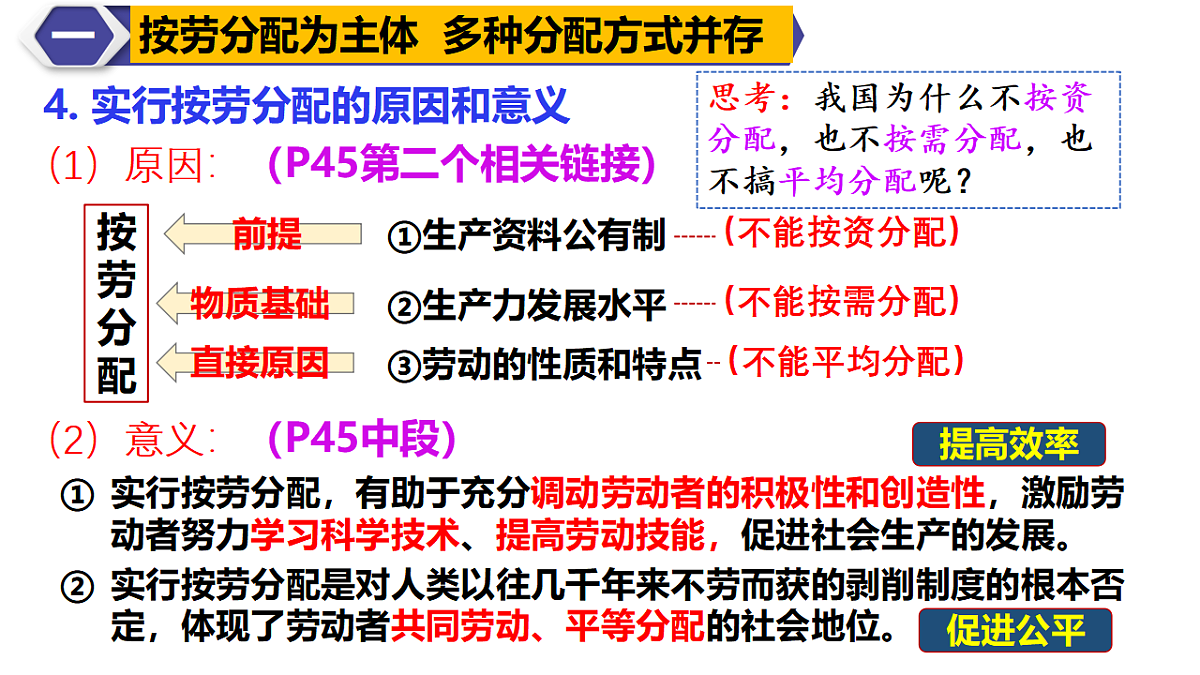 一 按劳分配为主体 多种分配方式并存

4. 实行按劳分配的原因和意义

思考：我国为什么不按资分配，也不按需分配，也不搞平均分配呢？

（1）原因：（P45第二个相关链接）

按劳分配

前提 ①生产资料公有制 ------（不能按资分配）

物质基础 ②生产力发展水平 ------（不能按需分配）

直接原因 ③劳动的性质和特点 --（不能平均分配）

（2）意义：（P45中段）

提高效率

① 实行按劳分配，有助于充分调动劳动者的积极性和创造性，激励劳动者努力学习科学技术、提高劳动技能，促进社会生产的发展。

② 实行按劳分配是对人类以往几千年来不劳而获的剥削制度的根本否定，体现了劳动者共同劳动、平等分配的社会地位。

促进公平